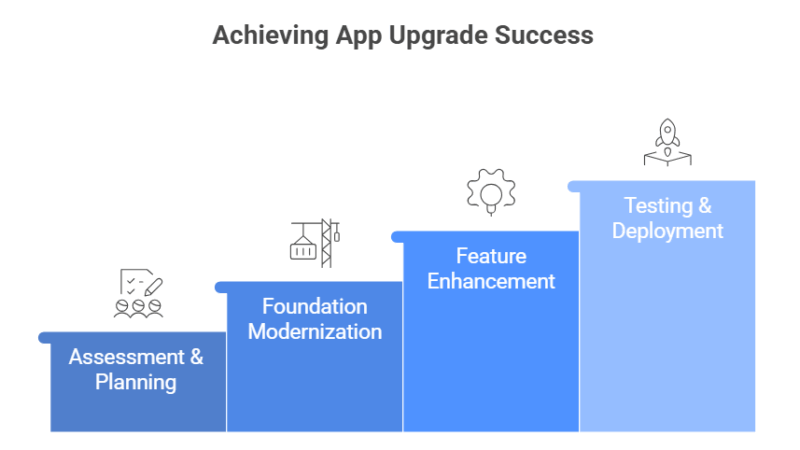 Achieving App Upgrade Success

Assessment & Planning

Foundation Modernization

Feature Enhancement

Testing & Deployment